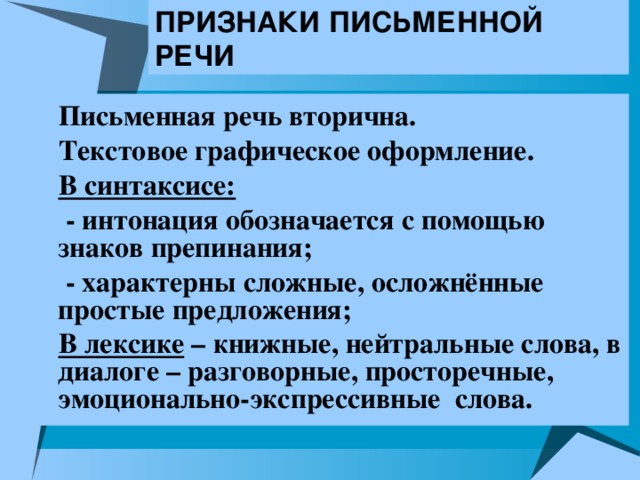 ПРИЗНАКИ ПИСЬМЕННОЙ РЕЧИ

Письменная речь вторична.

Текстовое графическое оформление.

В синтаксисе:

- интонация обозначается с помощью знаков препинания;

- характерны сложные, осложнённые простые предложения;

В лексике – книжные, нейтральные слова, в диалоге – разговорные, просторечные, эмоционально-экспрессивные слова.